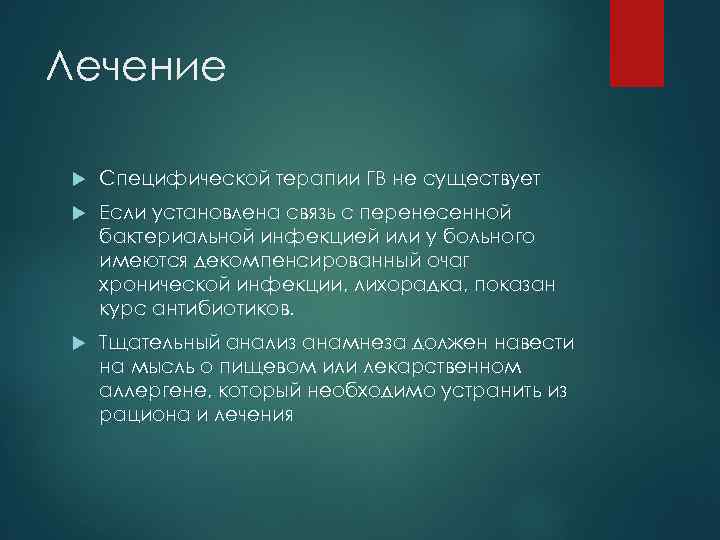 Лечение

Специфической терапии ГВ не существует

Если установлена связь с перенесенной бактериальной инфекцией или у больного имеются декомпенсированный очаг хронической инфекции, лихорадка, показан курс антибиотиков.

Тщательный анализ анамнеза должен навести на мысль о пищевом или лекарственном аллергене, который необходимо устранить из рациона и лечения